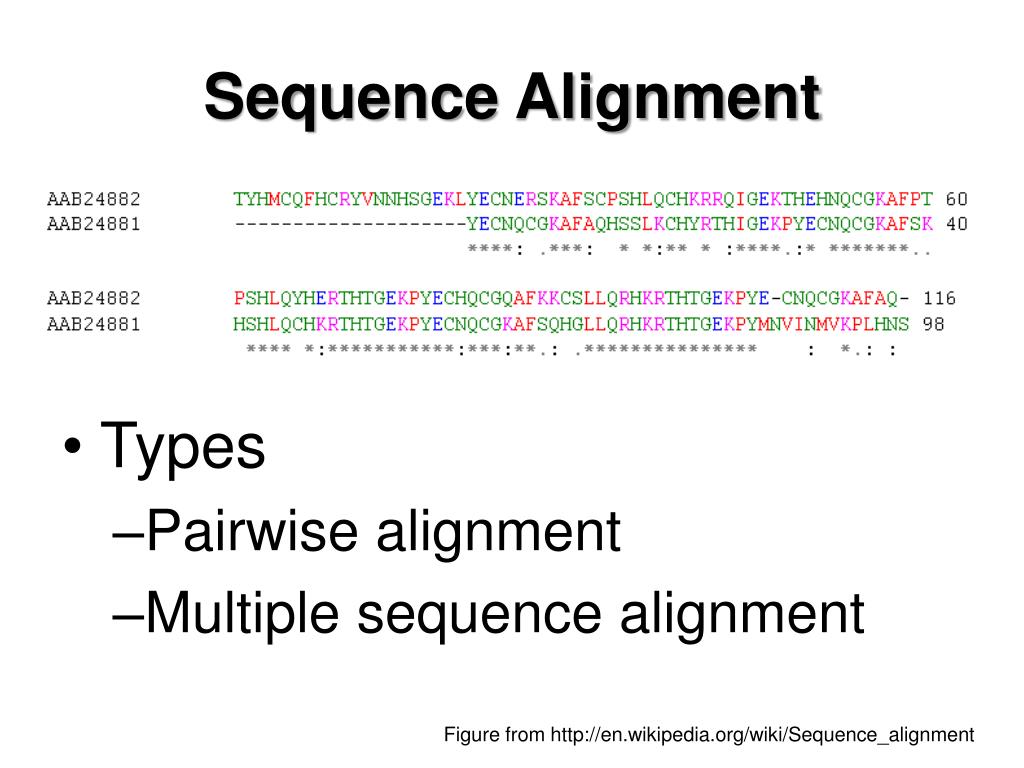 Sequence Alignment

AAB24882 TYHMCQFHCRYVNNHSGEKLYECNERSKAFSCPSHLQCHKRRQIGEKTHEHNQCGKAFPT 60
AAB24881 --------------------YECNQCGKAFAQHSSLKCHYRTHIGEKPYECNQCGKAFSK 40
****: .***: * *:** * :****.:* *******..

AAB24882 PSHLQYHERTHTGEKPYECHQCGQAFKKCSLLQRHKRTHTGEKPYE-CNQCGKAFAQ- 116
AAB24881 HSHLQCHKRTHTGEKPYECNQCGKAFSQHGLLQRHKRTHTGEKPYMNVINMVKPLHNS 98
**** *:***********:***:**.: .*************** : *.: :

• Types
–Pairwise alignment
–Multiple sequence alignment

Figure from http://en.wikipedia.org/wiki/Sequence_alignment